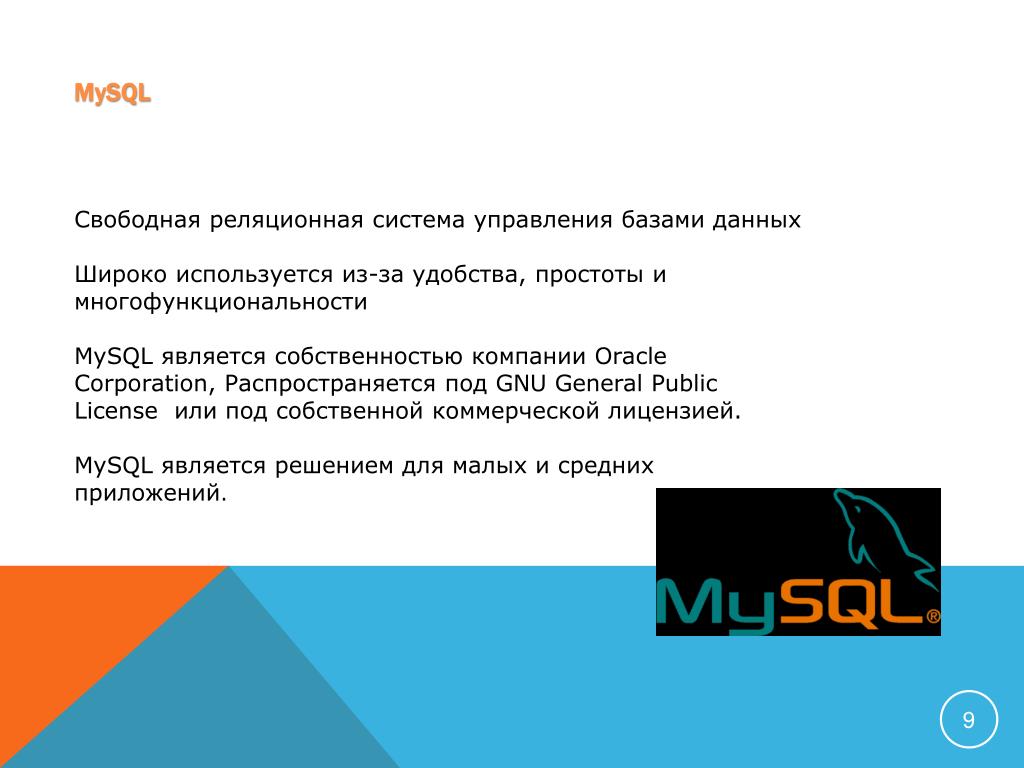 MySQL

Свободная реляционная система управления базами данных

Широко используется из-за удобства, простоты и многофункциональности

MySQL является собственностью компании Oracle Corporation, Распространяется под GNU General Public License или под собственной коммерческой лицензией.

MySQL является решением для малых и средних приложений.

MySQL®

9